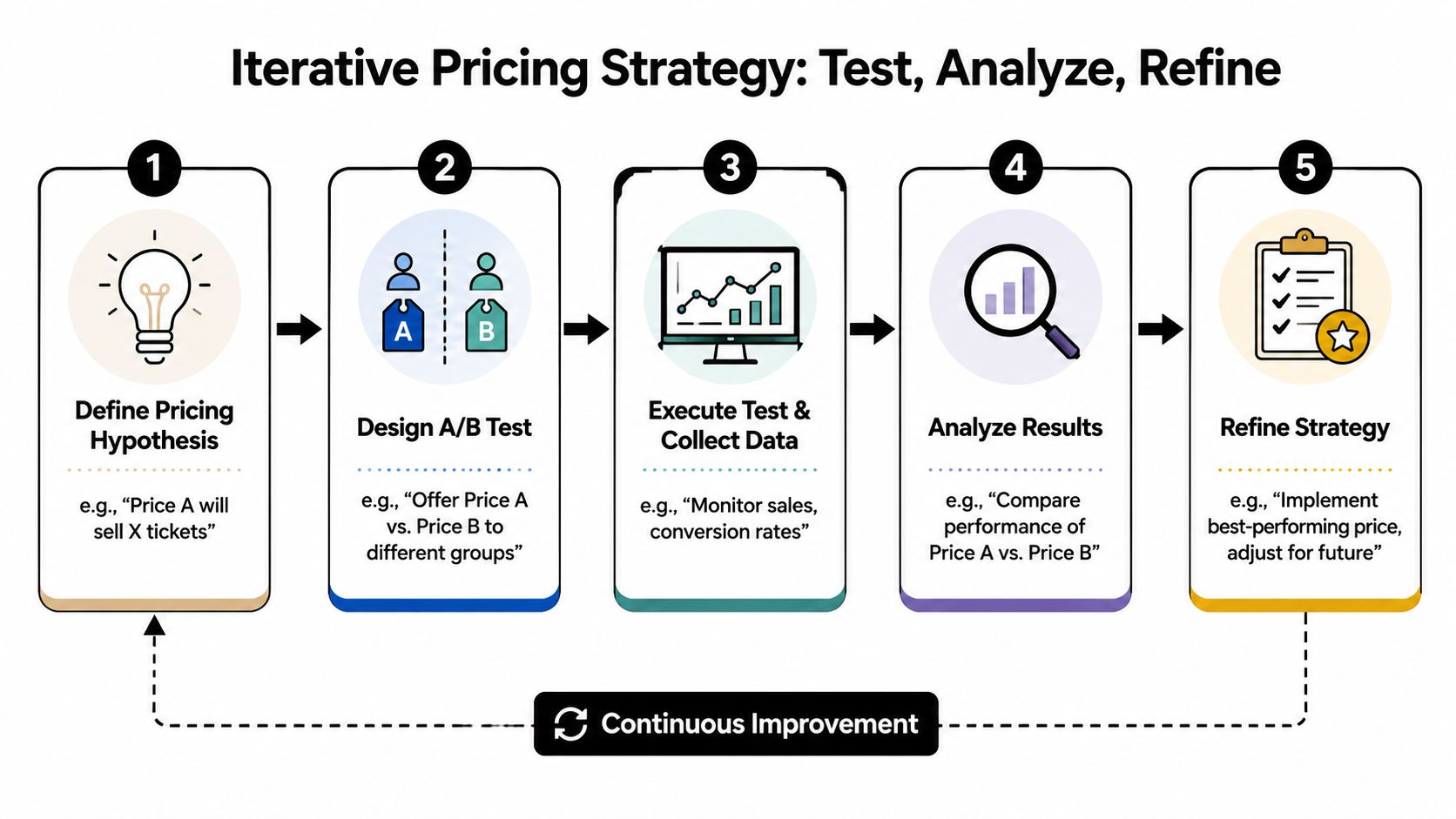 Iterative Pricing Strategy: Test, Analyze, Refine

1

Define Pricing Hypothesis

e.g., “Price A will sell X tickets”

2

A

B

Design A/B Test

e.g., “Offer Price A vs. Price B to different groups”

3

Execute Test & Collect Data

e.g., “Monitor sales, conversion rates”

4

Analyze Results

e.g., “Compare performance of Price A vs. Price B”

5

Refine Strategy

e.g., “Implement best-performing price, adjust for future”

Continuous Improvement